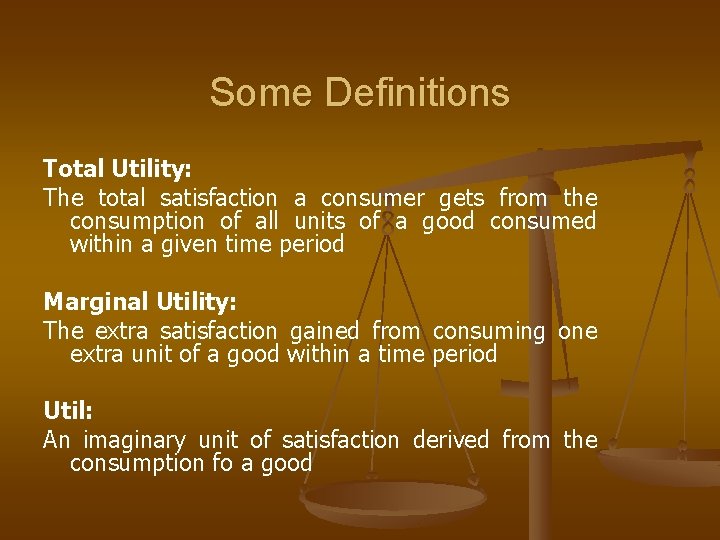 Some Definitions

Total Utility:
The total satisfaction a consumer gets from the consumption of all units of a good consumed within a given time period

Marginal Utility:
The extra satisfaction gained from consuming one extra unit of a good within a time period

Util:
An imaginary unit of satisfaction derived from the consumption fo a good